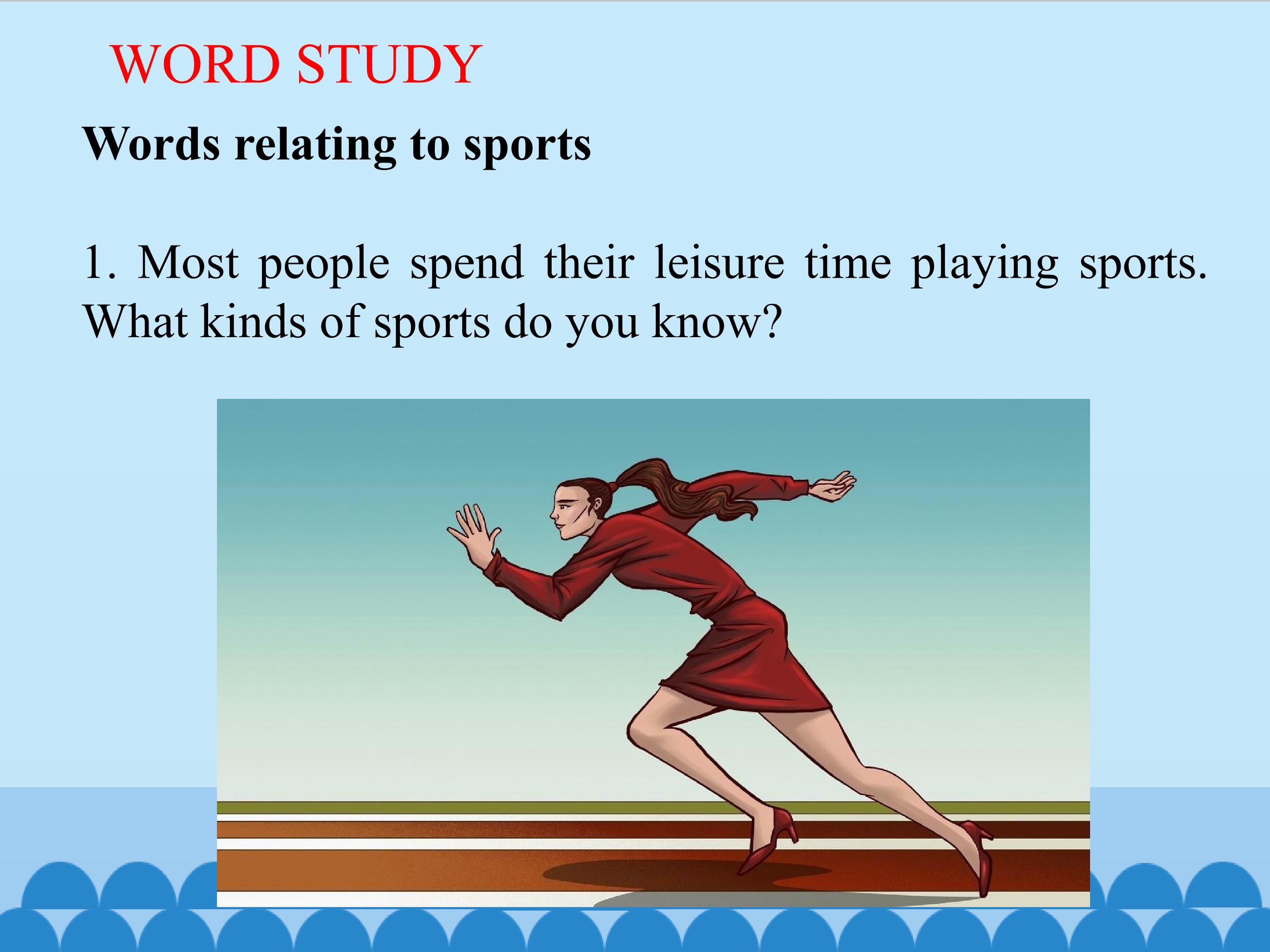 WORD STUDY

Words relating to sports

1. Most people spend their leisure time playing sports. What kinds of sports do you know?